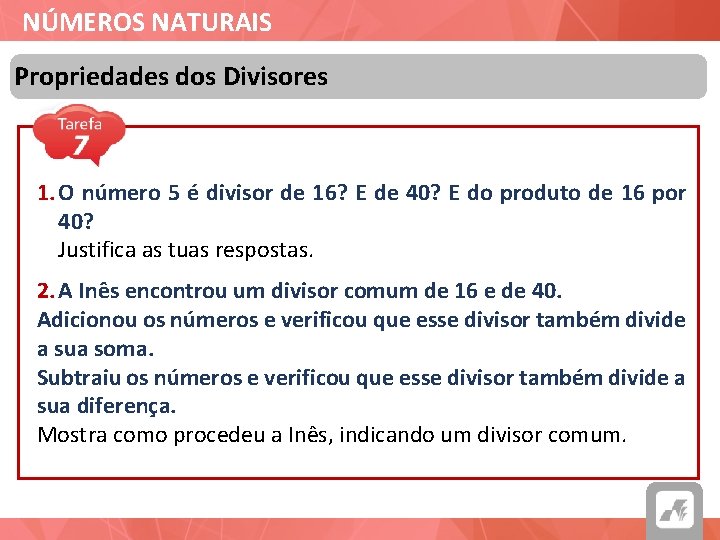 NÚMEROS NATURAIS

Propriedades dos Divisores

Tarefa 7

1. O número 5 é divisor de 16? E de 40? E do produto de 16 por 40?
Justifica as tuas respostas.

2. A Inês encontrou um divisor comum de 16 e de 40.
Adicionou os números e verificou que esse divisor também divide a sua soma.
Subtraiu os números e verificou que esse divisor também divide a sua diferença.
Mostra como procedeu a Inês, indicando um divisor comum.